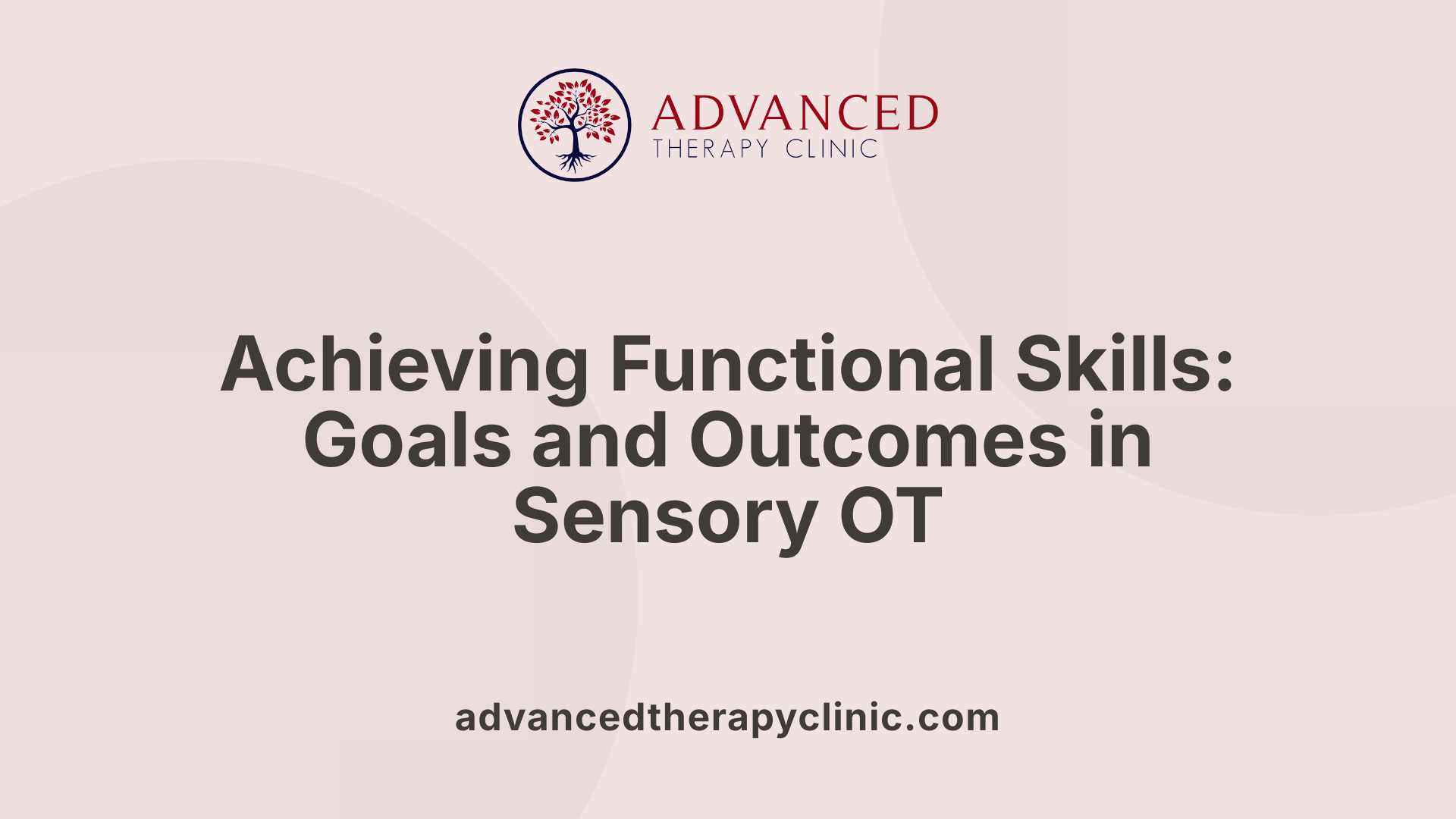 ADVANCED
THERAPY CLINIC

Achieving Functional Skills: Goals and Outcomes in Sensory OT

advancedtherapyclinic.com